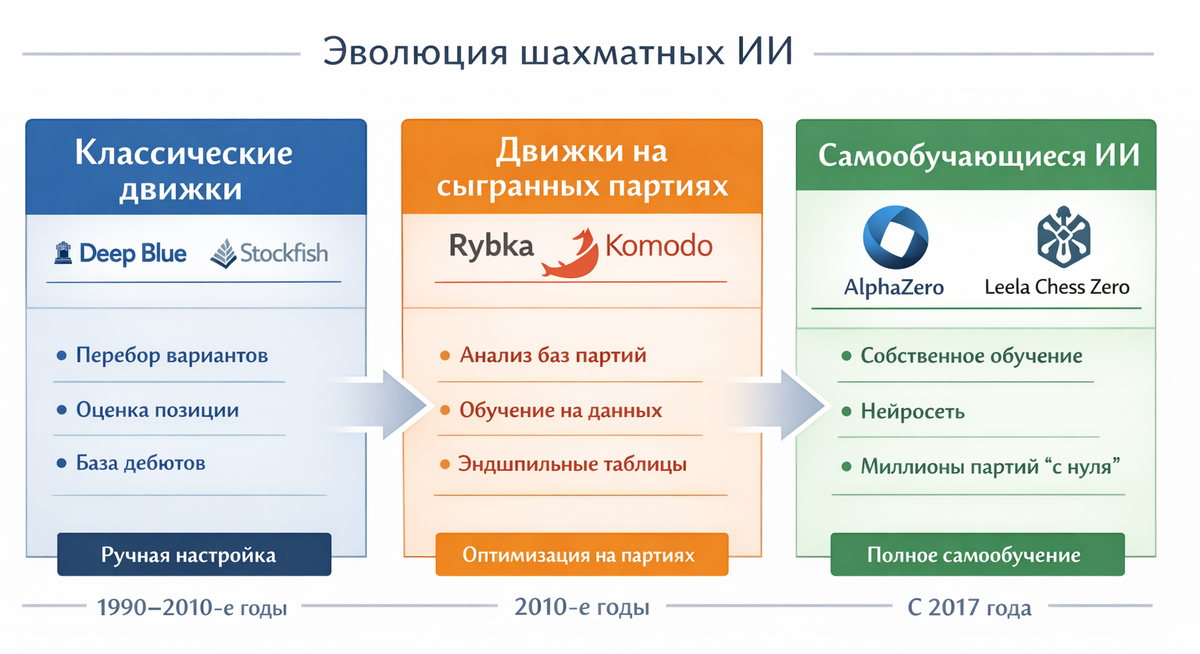 Эволюция шахматных ИИ

Классические движки

Deep Blue Stockfish

• Перебор вариантов
• Оценка позиции
• База дебютов

Ручная настройка

1990–2010-е годы

Движки на сыгранных партиях

Rybka Komodo

• Анализ баз партий
• Обучение на данных
• Эндшпильные таблицы

Оптимизация на партиях

2010-е годы

Самообучающиеся ИИ

AlphaZero Leela Chess Zero

• Собственное обучение
• Нейросеть
• Миллионы партий "с нуля"

Полное самообучение

С 2017 года